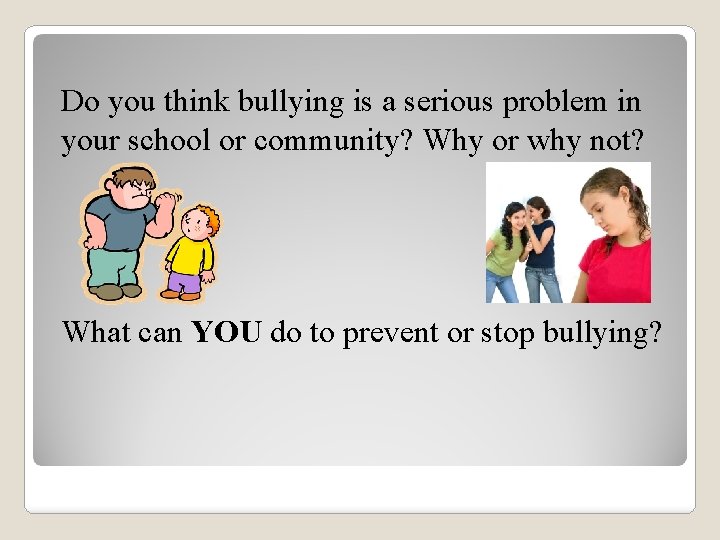 Do you think bullying is a serious problem in your school or community? Why or why not?

What can YOU do to prevent or stop bullying?